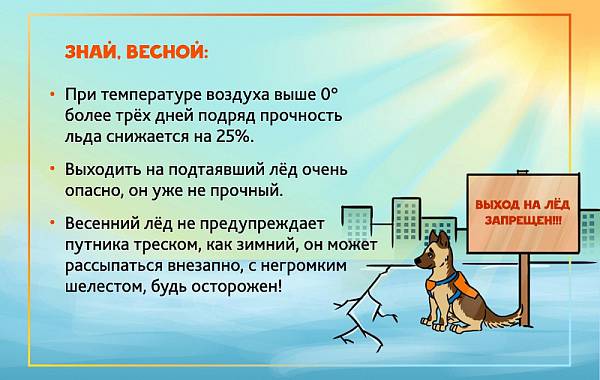 ЗНАЙ, ВЕСНОЙ:

• При температуре воздуха выше 0° более трёх дней подряд прочность льда снижается на 25%.

• Выходить на подтаявший лёд очень опасно, он уже не прочный.

• Весенний лёд не предупреждает путника треском, как зимний, он может рассыпаться внезапно, с негромким шелестом, будь осторожен!

ВЫХОД НА ЛЁД ЗАПРЕЩЕН!!!